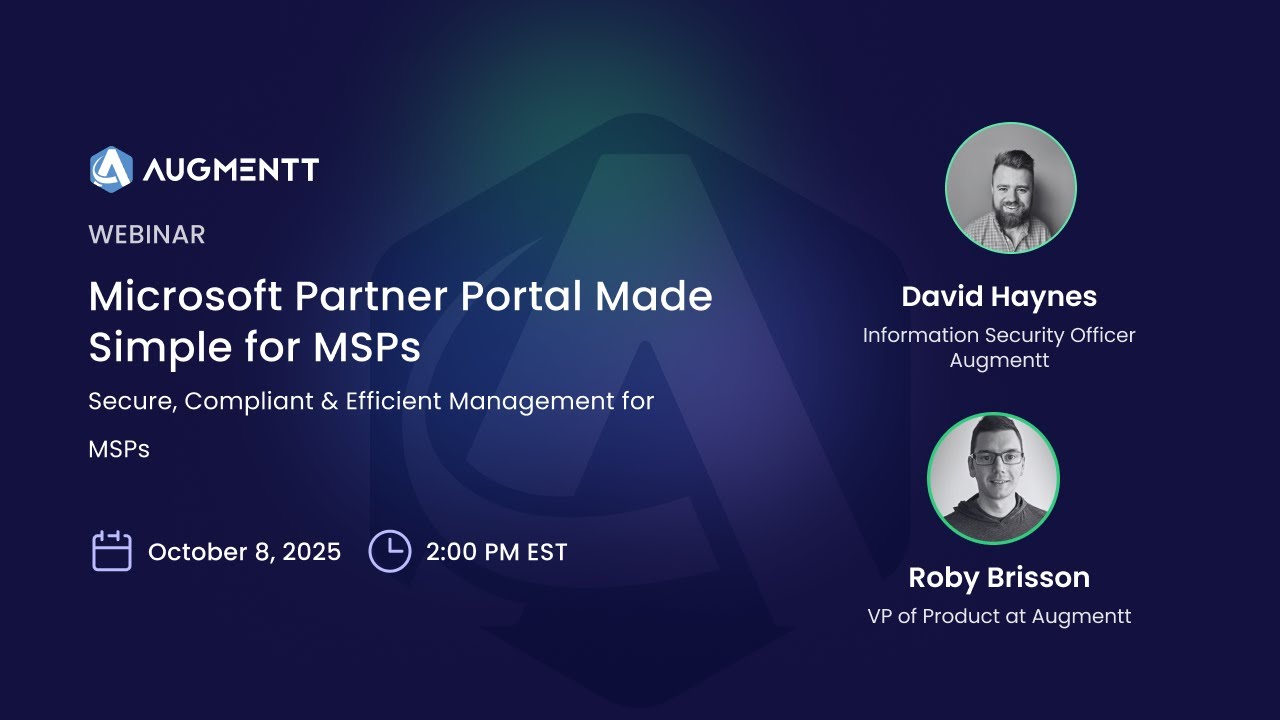 AUGMENTT

WEBINAR

Microsoft Partner Portal Made Simple for MSPs

Secure, Compliant & Efficient Management for MSPs

October 8, 2025 2:00 PM EST

David Haynes
Information Security Officer
Augmentt

Roby Brisson
VP of Product at Augmentt